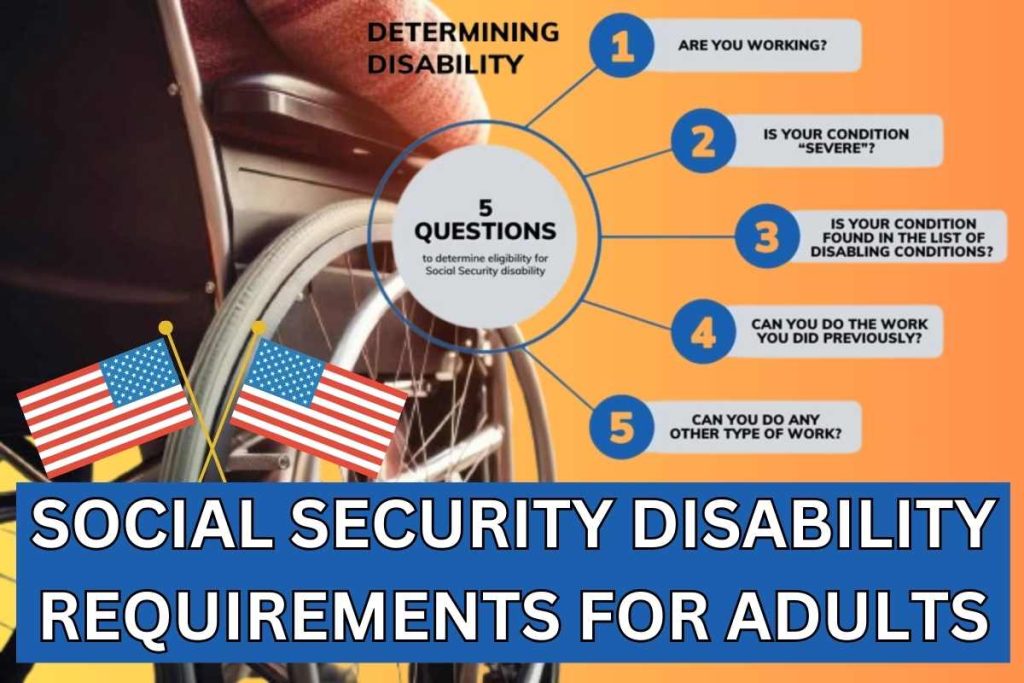 DETERMINING DISABILITY

5 QUESTIONS
to determine eligibility for Social Security disability

1 ARE YOU WORKING?

2 IS YOUR CONDITION "SEVERE"?

3 IS YOUR CONDITION FOUND IN THE LIST OF DISABLING CONDITIONS?

4 CAN YOU DO THE WORK YOU DID PREVIOUSLY?

5 CAN YOU DO ANY OTHER TYPE OF WORK?

SOCIAL SECURITY DISABILITY REQUIREMENTS FOR ADULTS